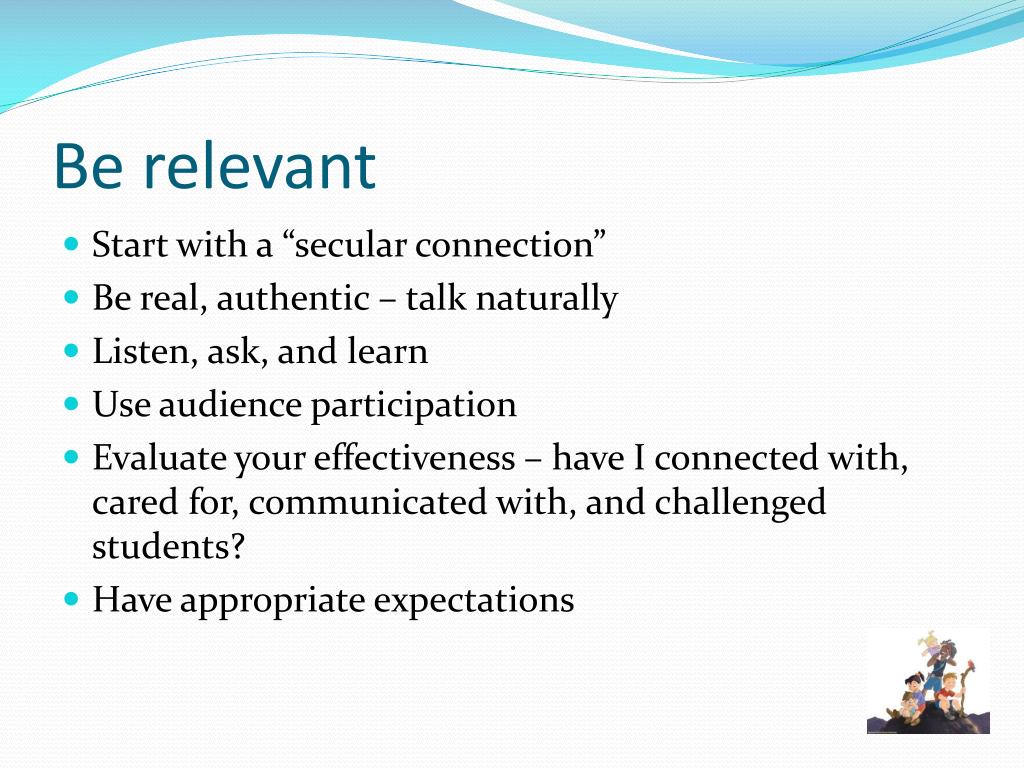 Be relevant

- Start with a “secular connection”
- Be real, authentic – talk naturally
- Listen, ask, and learn
- Use audience participation
- Evaluate your effectiveness – have I connected with, cared for, communicated with, and challenged students?
- Have appropriate expectations